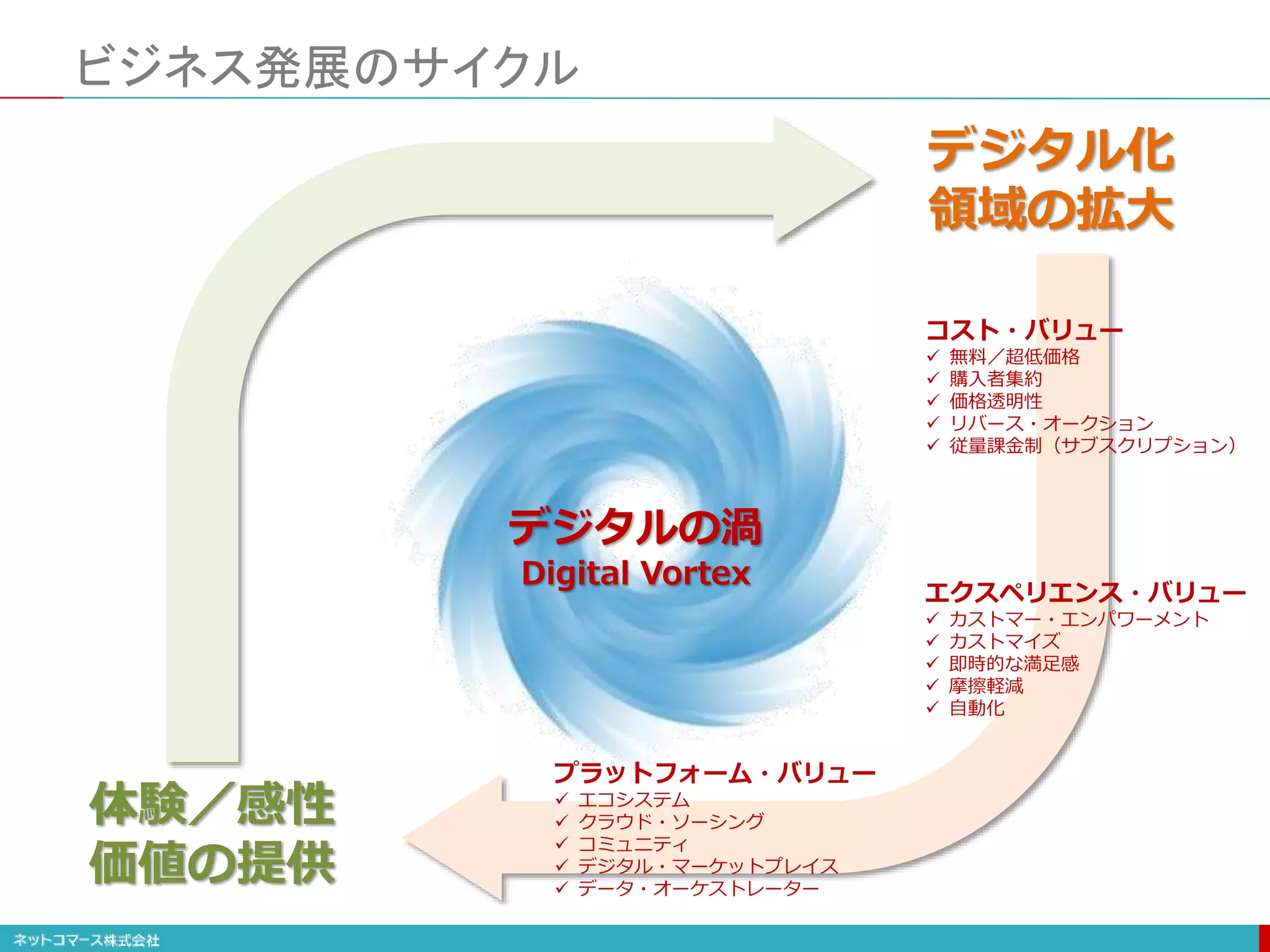 ビジネス発展のサイクル

デジタル化
領域の拡大

コスト・バリュー
✓ 無料／超低価格
✓ 購入者集約
✓ 価格透明性
✓ リバース・オークション
✓ 従量課金制（サブスクリプション）

デジタルの渦
Digital Vortex

エクスペリエンス・バリュー
✓ カストマー・エンパワーメント
✓ カストマイズ
✓ 即時的な満足感
✓ 摩擦軽減
✓ 自動化

プラットフォーム・バリュー
✓ エコシステム
✓ クラウド・ソーシング
✓ コミュニティ
✓ デジタル・マーケットプレイス
✓ データ・オーケストレーター

体験／感性
価値の提供

ネットコマース株式会社